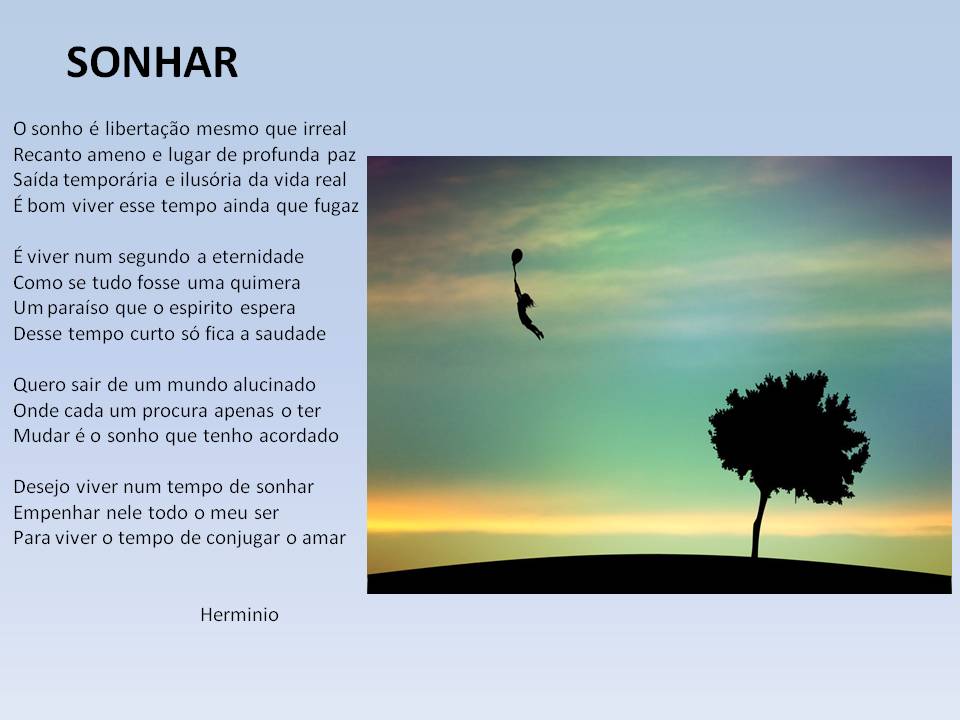 SONHAR

O sonho é libertação mesmo que irreal
Recanto ameno e lugar de profunda paz
Saída temporária e ilusória da vida real
É bom viver esse tempo ainda que fugaz

É viver num segundo a eternidade
Como se tudo fosse uma quimera
Um paraíso que o espirito espera
Desse tempo curto só fica a saudade

Quero sair de um mundo alucinado
Onde cada um procura apenas o ter
Mudar é o sonho que tenho acordado

Desejo viver num tempo de sonhar
Empenhar nele todo o meu ser
Para viver o tempo de conjugar o amar

Herminio